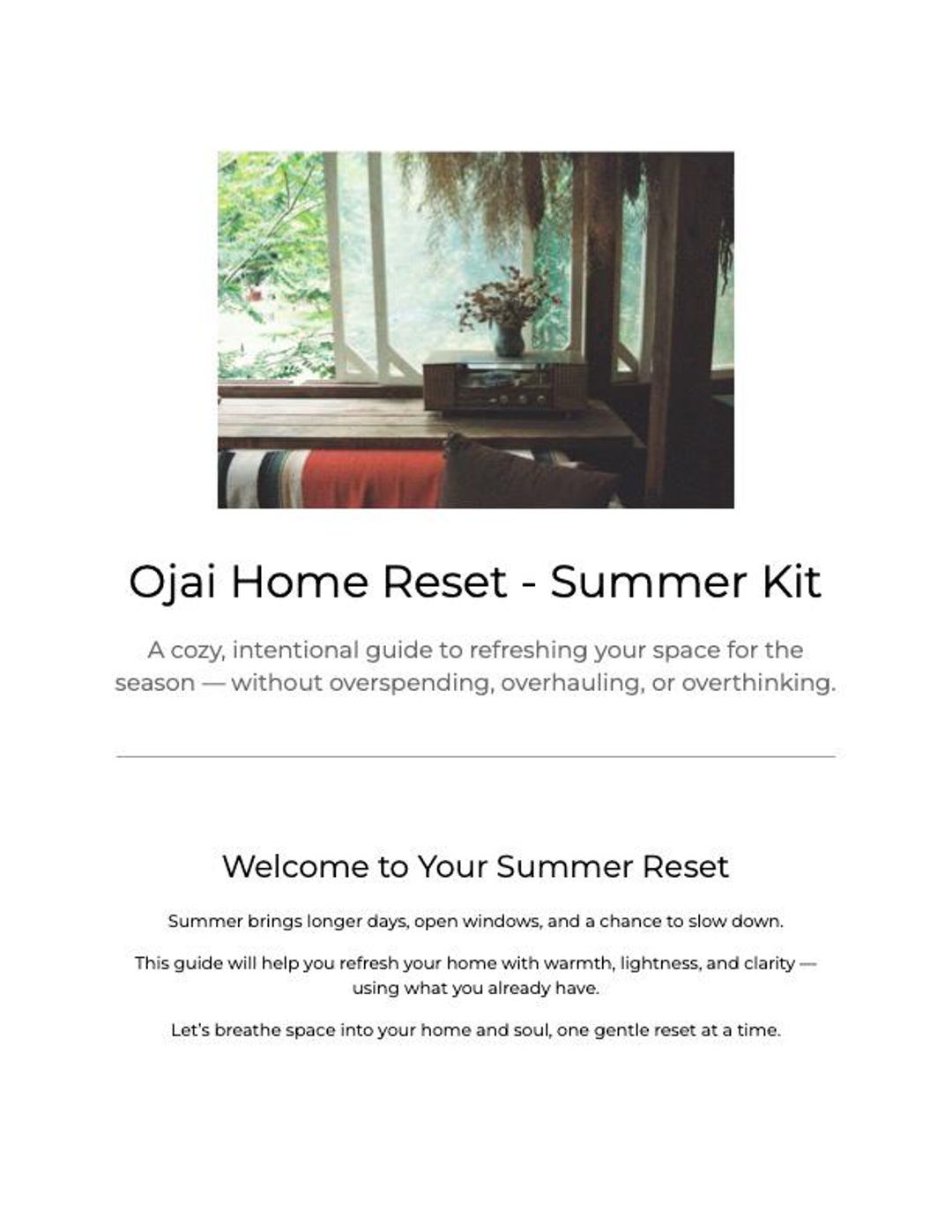 Ojai Home Reset - Summer Kit

A cozy, intentional guide to refreshing your space for the season — without overspending, overhauling, or overthinking.

Welcome to Your Summer Reset

Summer brings longer days, open windows, and a chance to slow down.

This guide will help you refresh your home with warmth, lightness, and clarity — using what you already have.

Let's breathe space into your home and soul, one gentle reset at a time.